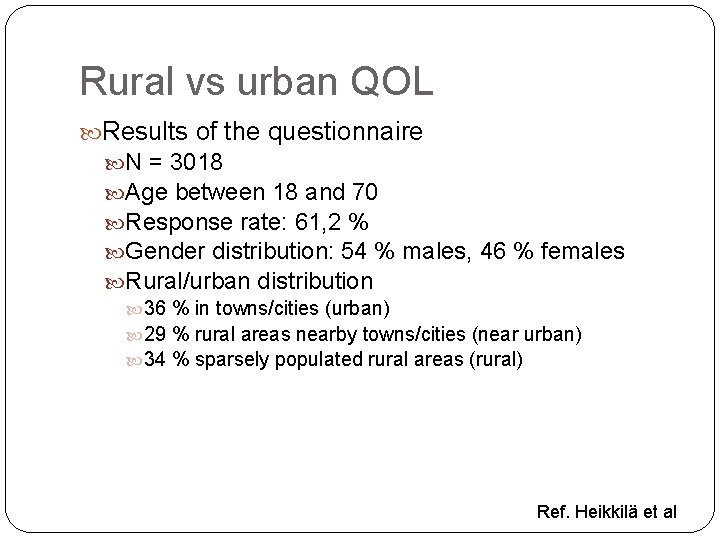 Rural vs urban QOL

Results of the questionnaire

N = 3018

Age between 18 and 70

Response rate: 61,2 %

Gender distribution: 54 % males, 46 % females

Rural/urban distribution

36 % in towns/cities (urban)

29 % rural areas nearby towns/cities (near urban)

34 % sparsely populated rural areas (rural)

Ref. Heikkilä et al